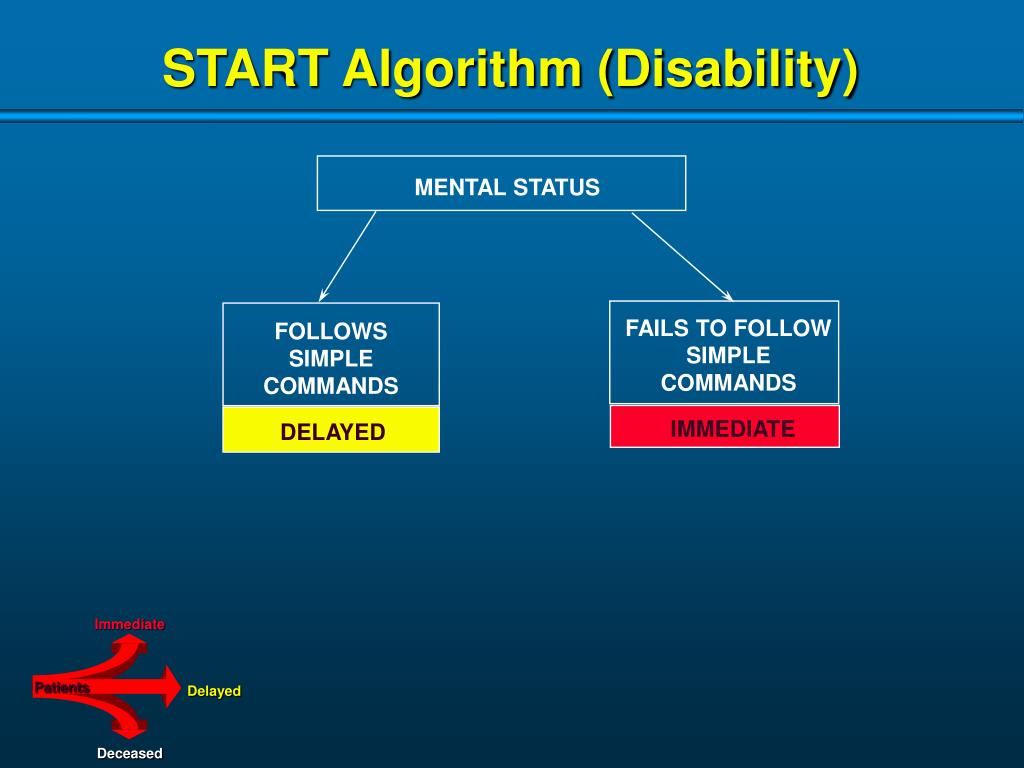 START Algorithm (Disability)

MENTAL STATUS

FOLLOWS SIMPLE COMMANDS

DELAYED

FAILS TO FOLLOW SIMPLE COMMANDS

IMMEDIATE

Immediate

Patients

Delayed

Deceased